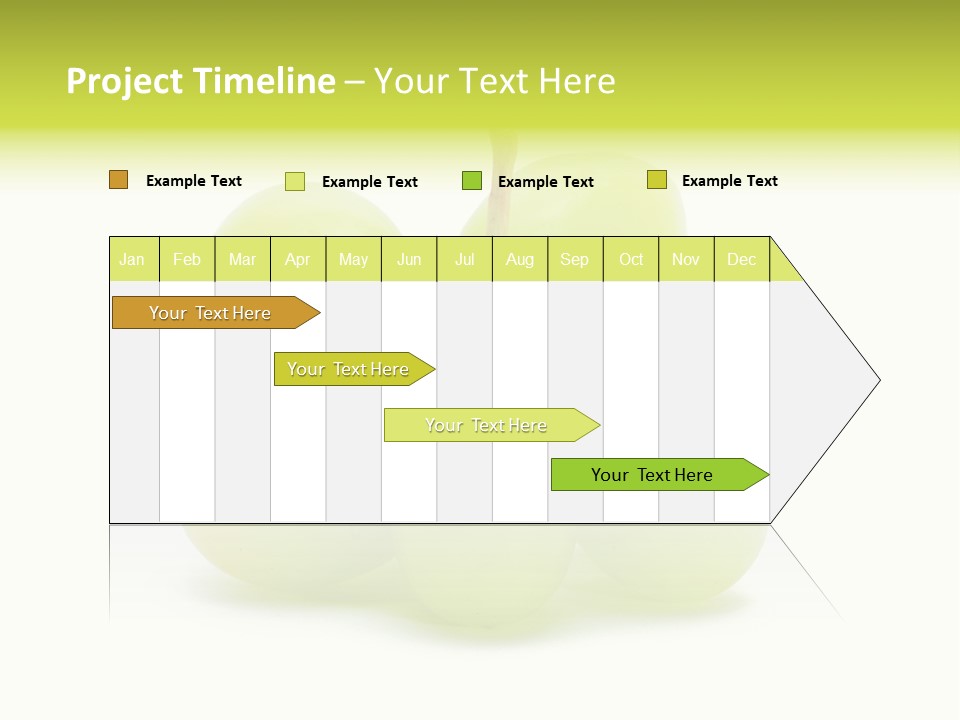 Project Timeline – Your Text Here

Example Text
Example Text
Example Text
Example Text

| Jan | Feb | Mar | Apr | May | Jun | Jul | Aug | Sep | Oct | Nov | Dec |
|---|---|---|---|---|---|---|---|---|---|---|---|

Your Text Here
Your Text Here
Your Text Here
Your Text Here